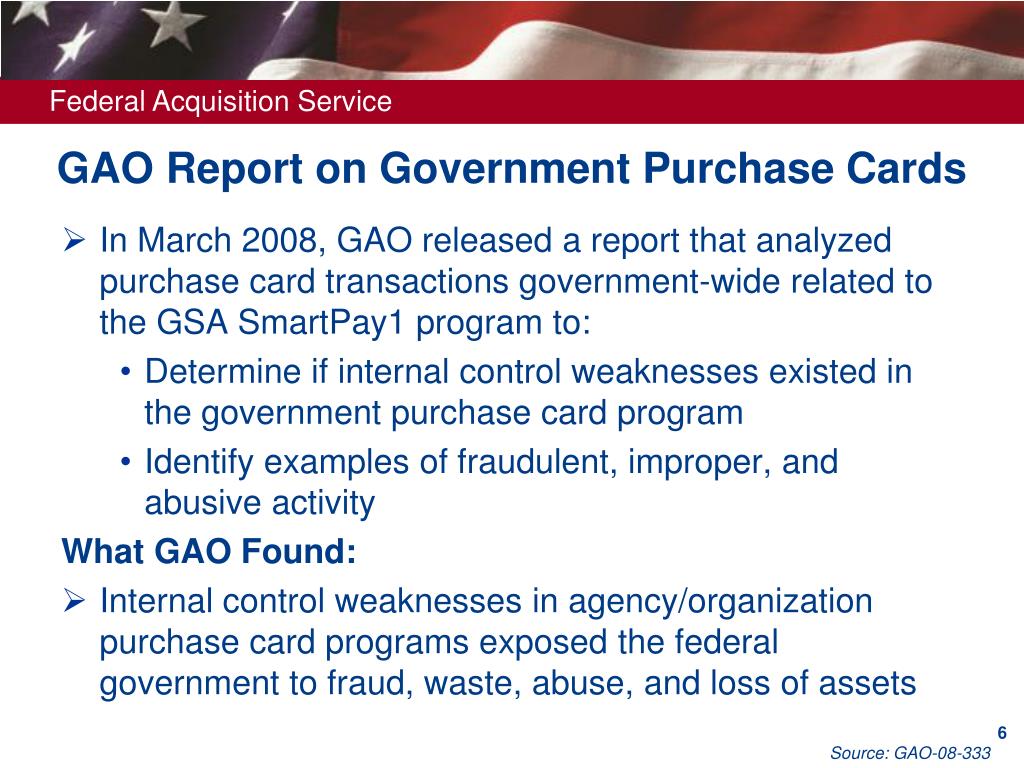 Federal Acquisition Service

GAO Report on Government Purchase Cards

➢ In March 2008, GAO released a report that analyzed purchase card transactions government-wide related to the GSA SmartPay1 program to:

• Determine if internal control weaknesses existed in the government purchase card program

• Identify examples of fraudulent, improper, and abusive activity

What GAO Found:

➢ Internal control weaknesses in agency/organization purchase card programs exposed the federal government to fraud, waste, abuse, and loss of assets

6

Source: GAO-08-333